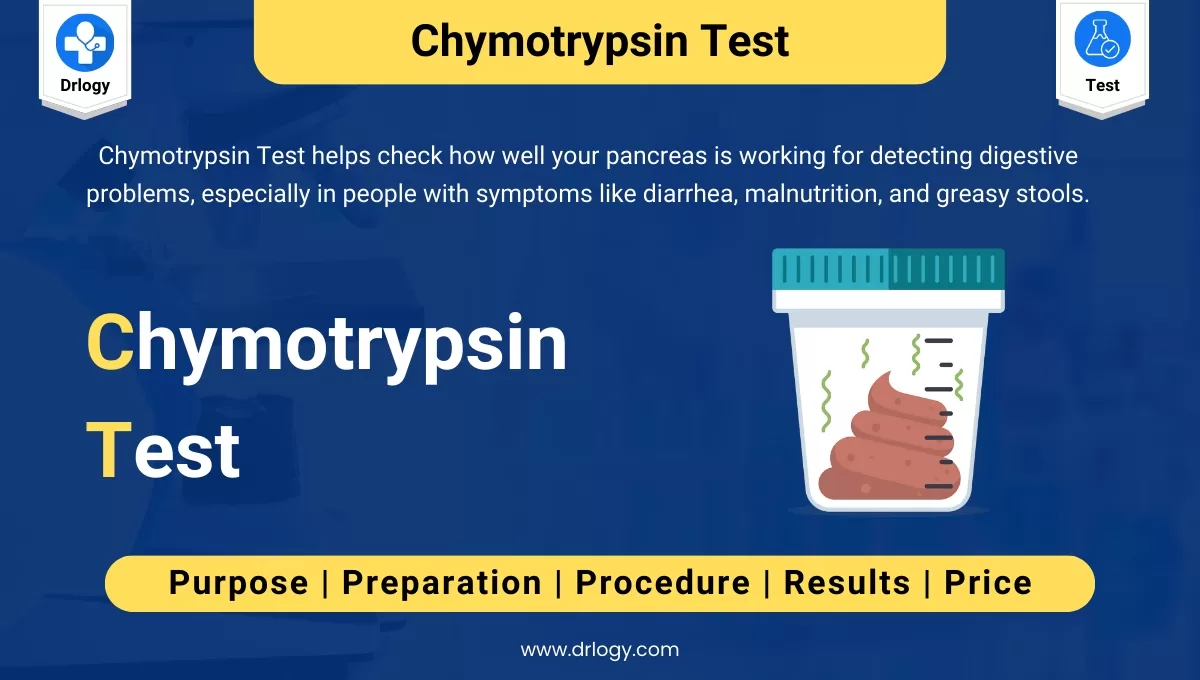 Drlogy

Chymotrypsin Test

Test

Chymotrypsin Test helps check how well your pancreas is working for detecting digestive problems, especially in people with symptoms like diarrhea, malnutrition, and greasy stools.

Chymotrypsin Test

Purpose | Preparation | Procedure | Results | Price

www.drlogy.com